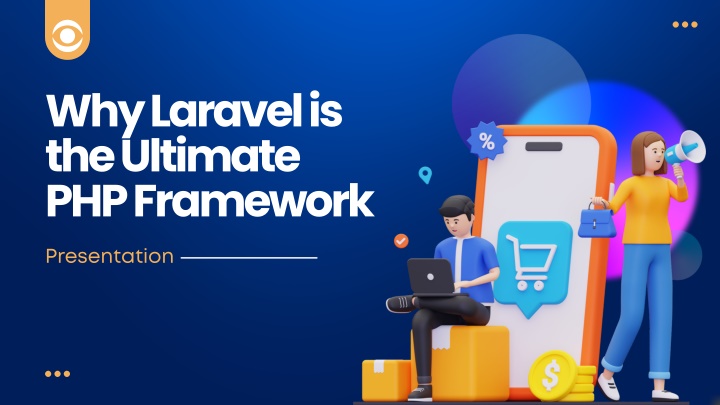 Why Laravel is the Ultimate PHP Framework

Presentation

%

$